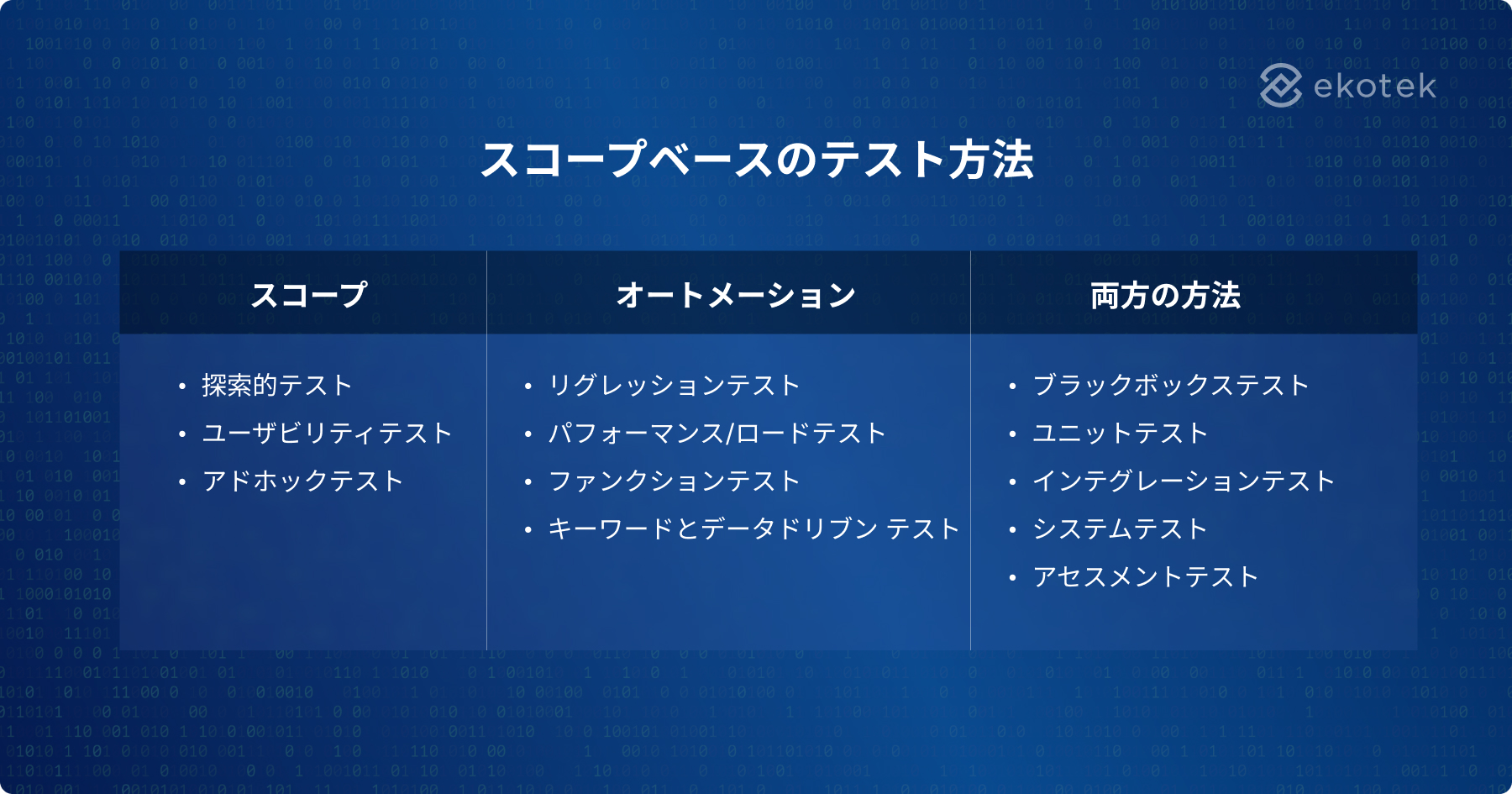 ekotek

スコープベースのテスト方法

| スコープ | オートメーション | 両方の方法 |
|---|---|---|
| • 探索的テスト<br>• ユーザビリティテスト<br>• アドホックテスト | • リグレッションテスト<br>• パフォーマンス/ロードテスト<br>• ファンクションテスト<br>• キーワードとデータドリブン テスト | • ブラックボックステスト<br>• ユニットテスト<br>• インテグレーションテスト<br>• システムテスト<br>• アセスメントテスト |